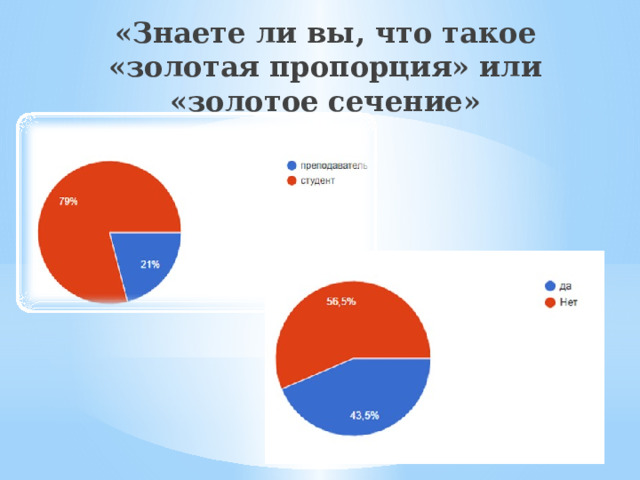 «Знаете ли вы, что такое «золотая пропорция» или «золотое сечение»

преподаватель
студент

79%
21%

да
Нет

56,5%
43,5%